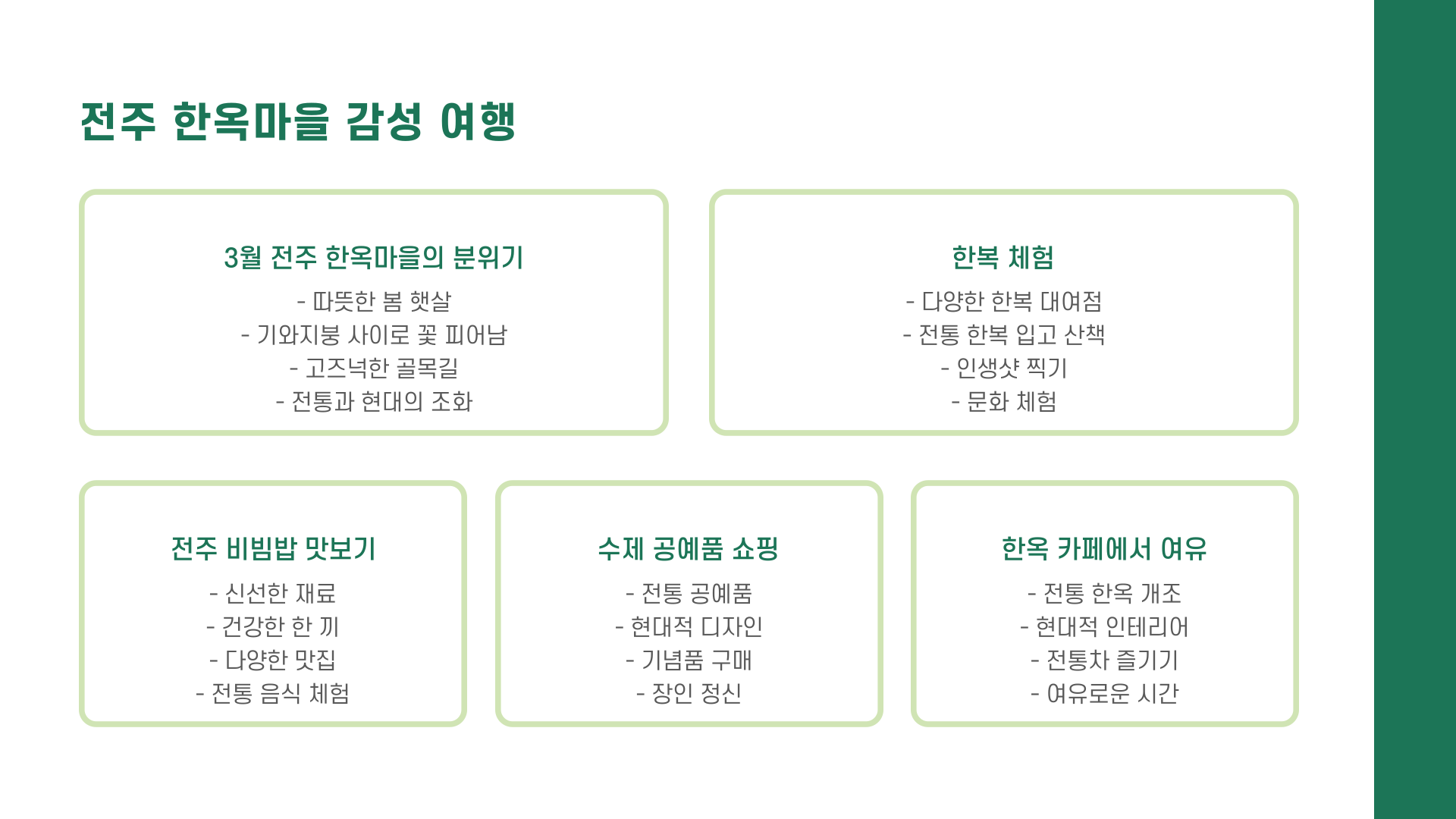 전주 한옥마을 감성 여행

3월 전주 한옥마을의 분위기

- 따뜻한 봄 햇살
- 기와지붕 사이로 꽃 피어남
- 고즈넉한 골목길
- 전통과 현대의 조화

한복 체험

- 다양한 한복 대여점
- 전통 한복 입고 산책
- 인생샷 찍기
- 문화 체험

전주 비빔밥 맛보기

- 신선한 재료
- 건강한 한 끼
- 다양한 맛집
- 전통 음식 체험

수제 공예품 쇼핑

- 전통 공예품
- 현대적 디자인
- 기념품 구매
- 장인 정신

한옥 카페에서 여유

- 전통 한옥 개조
- 현대적 인테리어
- 전통차 즐기기
- 여유로운 시간